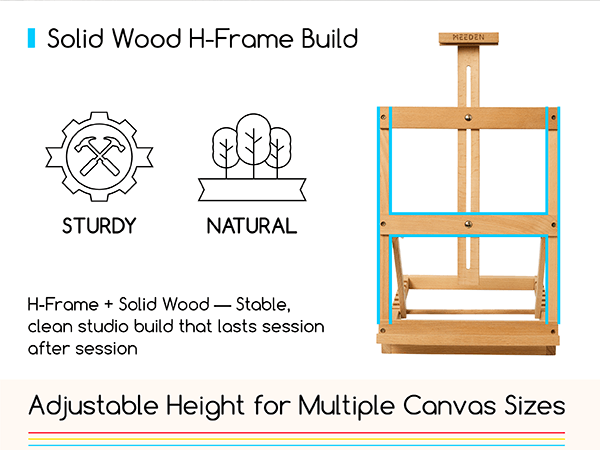 Solid Wood H-Frame Build

MEEDEN

STURDY

NATURAL

H-Frame + Solid Wood — Stable, clean studio build that lasts session after session

Adjustable Height for Multiple Canvas Sizes